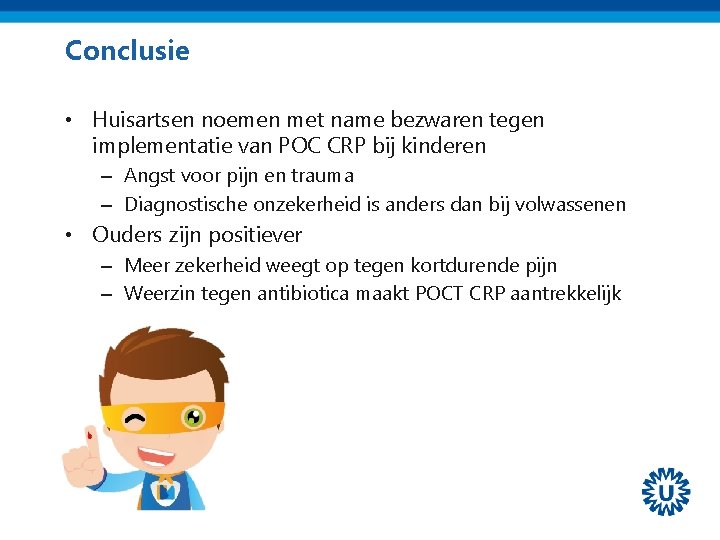 Conclusie

• Huisartsen noemen met name bezwaren tegen implementatie van POC CRP bij kinderen
– Angst voor pijn en trauma
– Diagnostische onzekerheid is anders dan bij volwassenen
• Ouders zijn positiever
– Meer zekerheid weegt op tegen kortdurende pijn
– Weerzin tegen antibiotica maakt POCT CRP aantrekkelijk

U